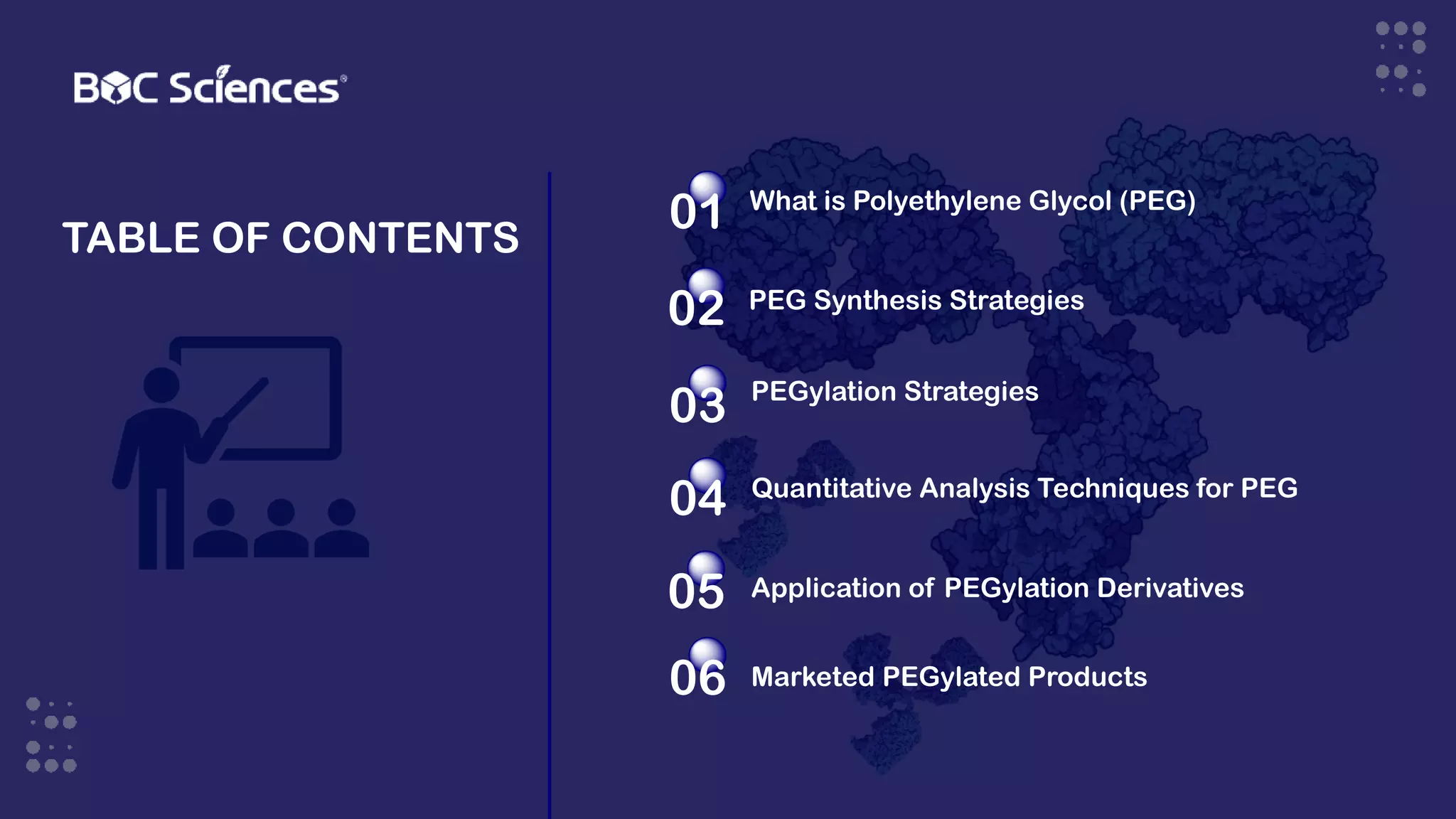 BOC Sciences®

TABLE OF CONTENTS

01 What is Polyethylene Glycol (PEG)

02 PEG Synthesis Strategies

03 PEGylation Strategies

04 Quantitative Analysis Techniques for PEG

05 Application of PEGylation Derivatives

06 Marketed PEGylated Products